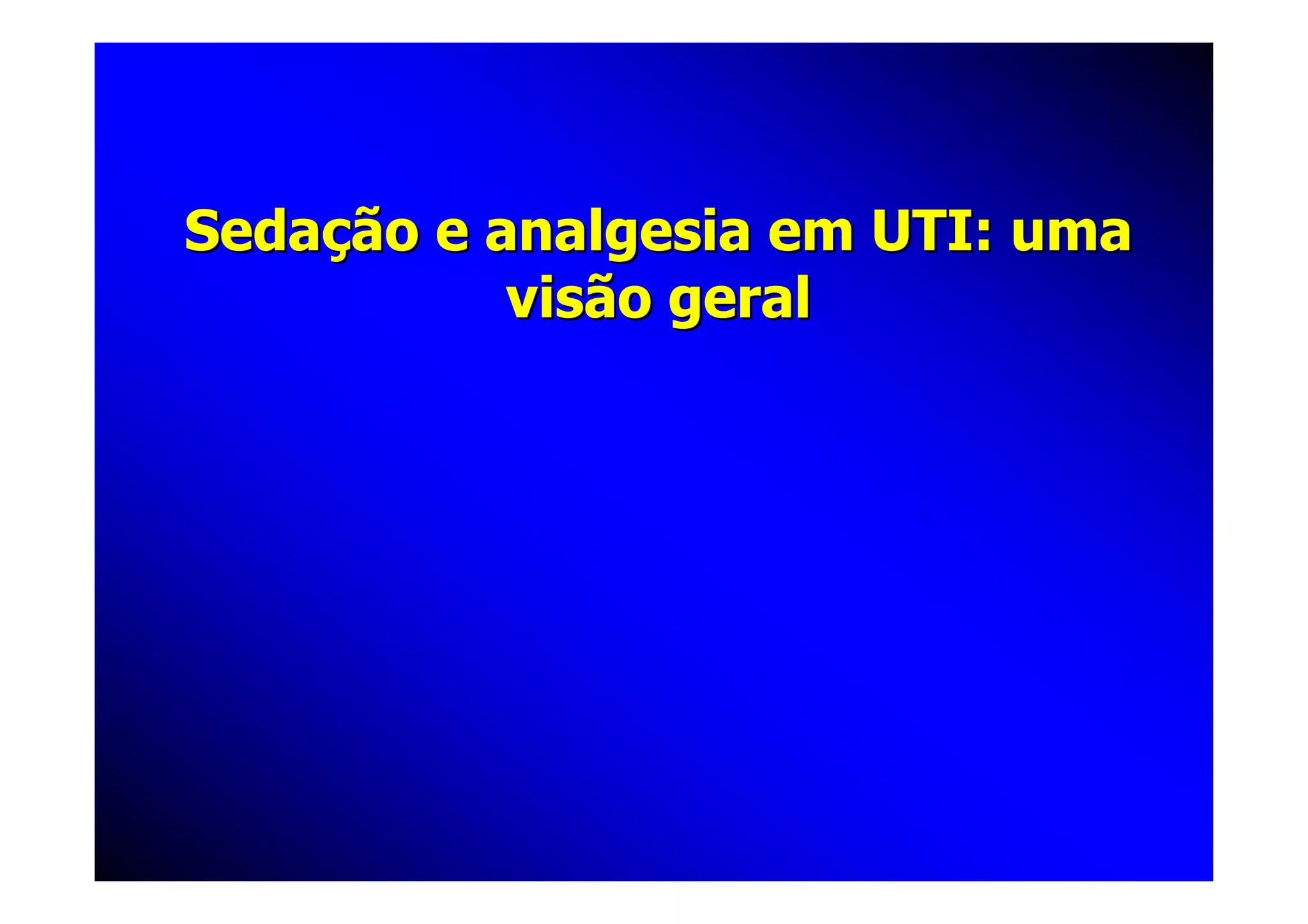 Sedação e analgesia em UTI: uma visão geral